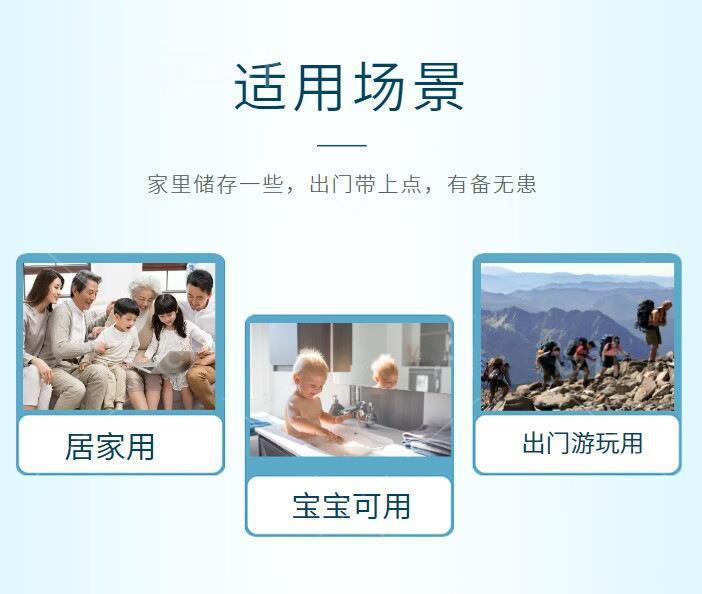 适用场景

家里储存一些，出门带上点，有备无患

居家用

宝宝可用

出门游玩用